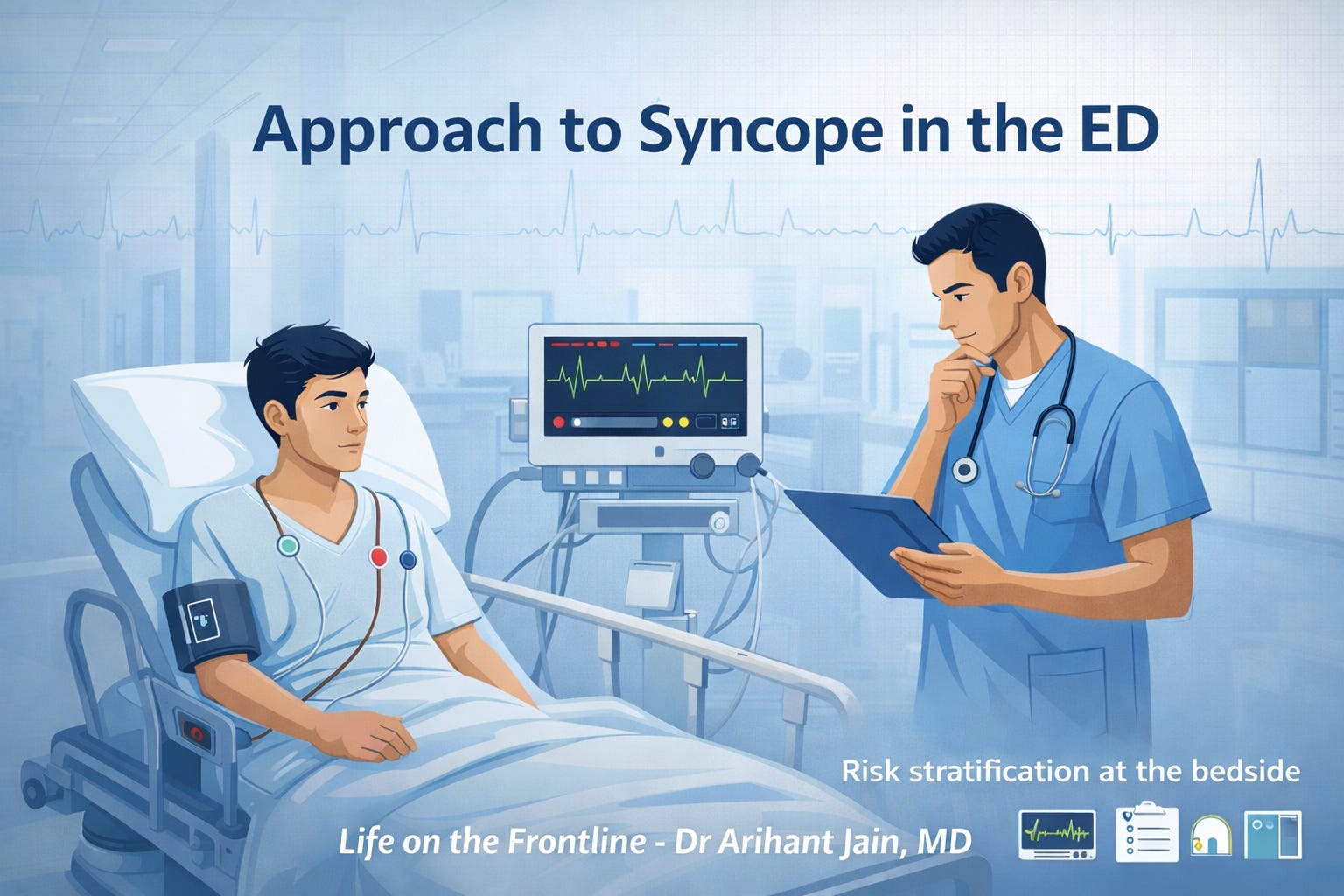 Approach to Syncope in the ED

Risk stratification at the bedside

Life on the Frontline - Dr Arihant Jain, MD